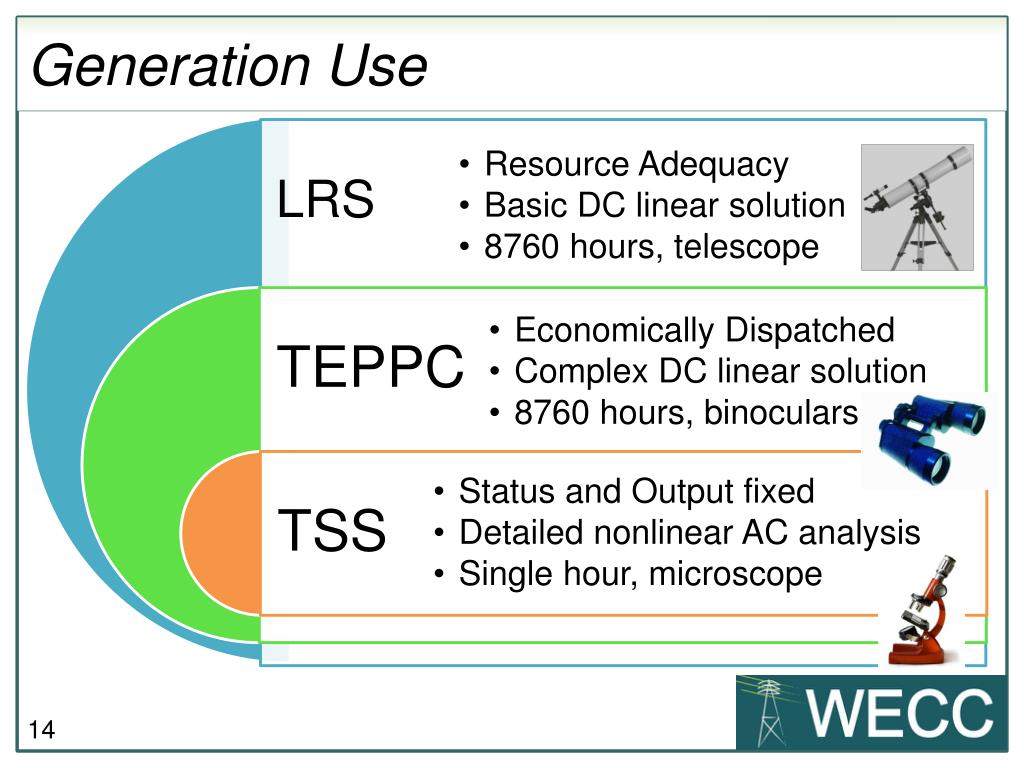 Generation Use

LRS

• Resource Adequacy
• Basic DC linear solution
• 8760 hours, telescope

TEPPC

• Economically Dispatched
• Complex DC linear solution
• 8760 hours, binoculars

TSS

• Status and Output fixed
• Detailed nonlinear AC analysis
• Single hour, microscope

14

WECC